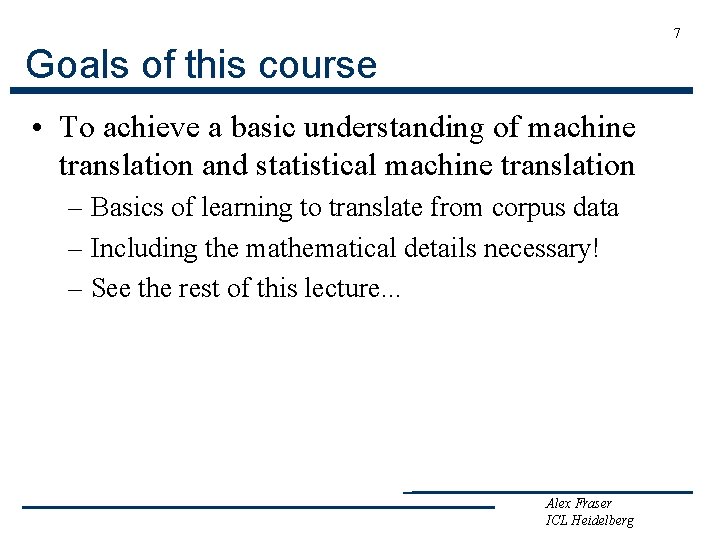 7

Goals of this course

• To achieve a basic understanding of machine translation and statistical machine translation

– Basics of learning to translate from corpus data

– Including the mathematical details necessary!

– See the rest of this lecture...

Alex Fraser
ICL Heidelberg